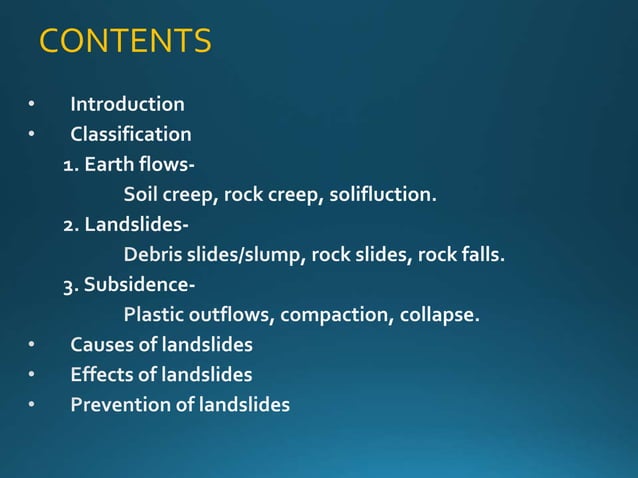 CONTENTS

• Introduction
• Classification
1. Earth flows-
Soil creep, rock creep, solifluction.
2. Landslides-
Debris slides/slump, rock slides, rock falls.
3. Subsidence-
Plastic outflows, compaction, collapse.
• Causes of landslides
• Effects of landslides
• Prevention of landslides